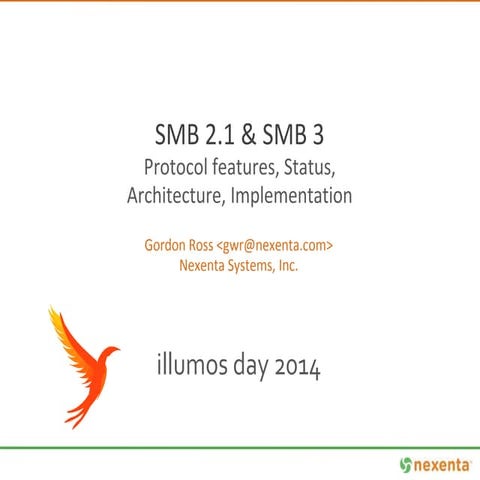 SMB 2.1 & SMB 3
Protocol features, Status, Architecture, Implementation

Gordon Ross <gwr@nexenta.com>
Nexenta Systems, Inc.

illumos day 2014

nexenta